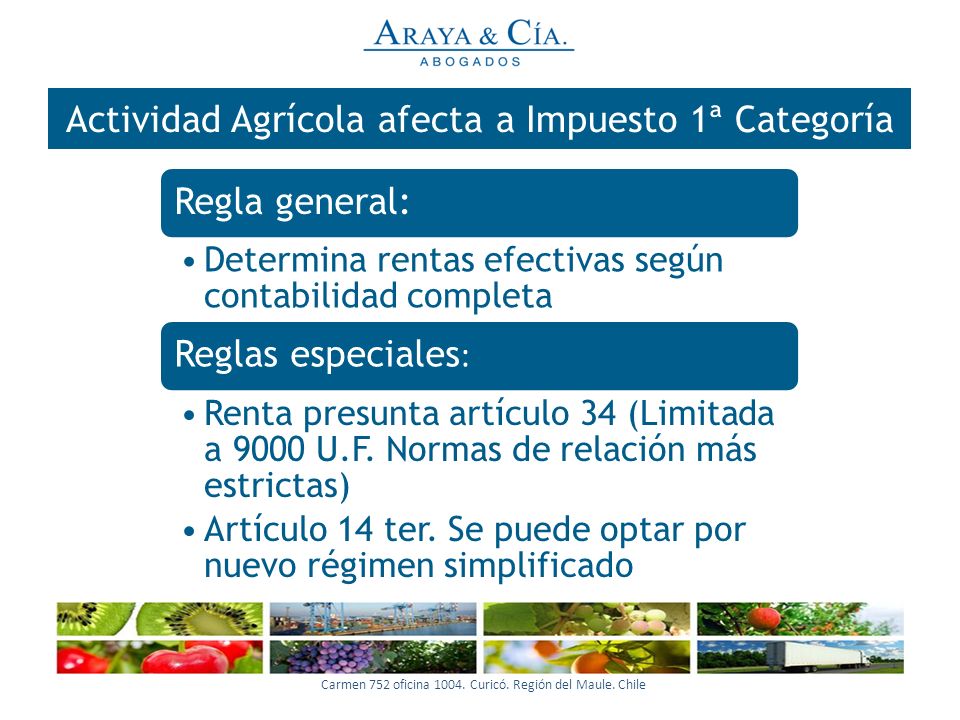 ARAYA & CÍA.
ABOGADOS

Actividad Agrícola afecta a Impuesto 1ª Categoría

Regla general:

• Determina rentas efectivas según contabilidad completa

Reglas especiales:

• Renta presunta artículo 34 (Limitada a 9000 U.F. Normas de relación más estrictas)
• Artículo 14 ter. Se puede optar por nuevo régimen simplificado

Carmen 752 oficina 1004. Curicó. Región del Maule. Chile